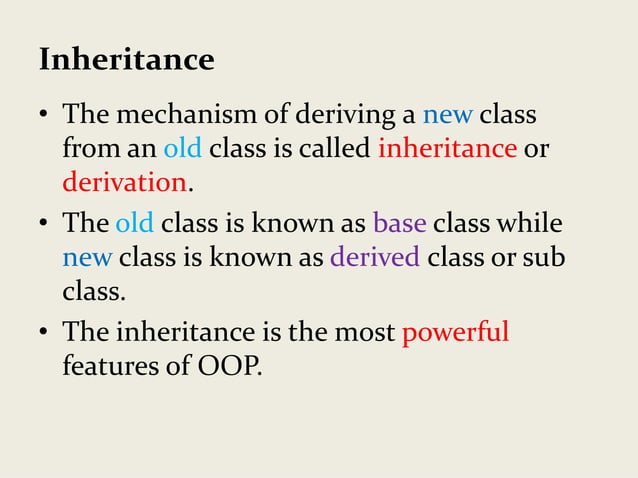 Inheritance

• The mechanism of deriving a new class from an old class is called inheritance or derivation.

• The old class is known as base class while new class is known as derived class or sub class.

• The inheritance is the most powerful features of OOP.